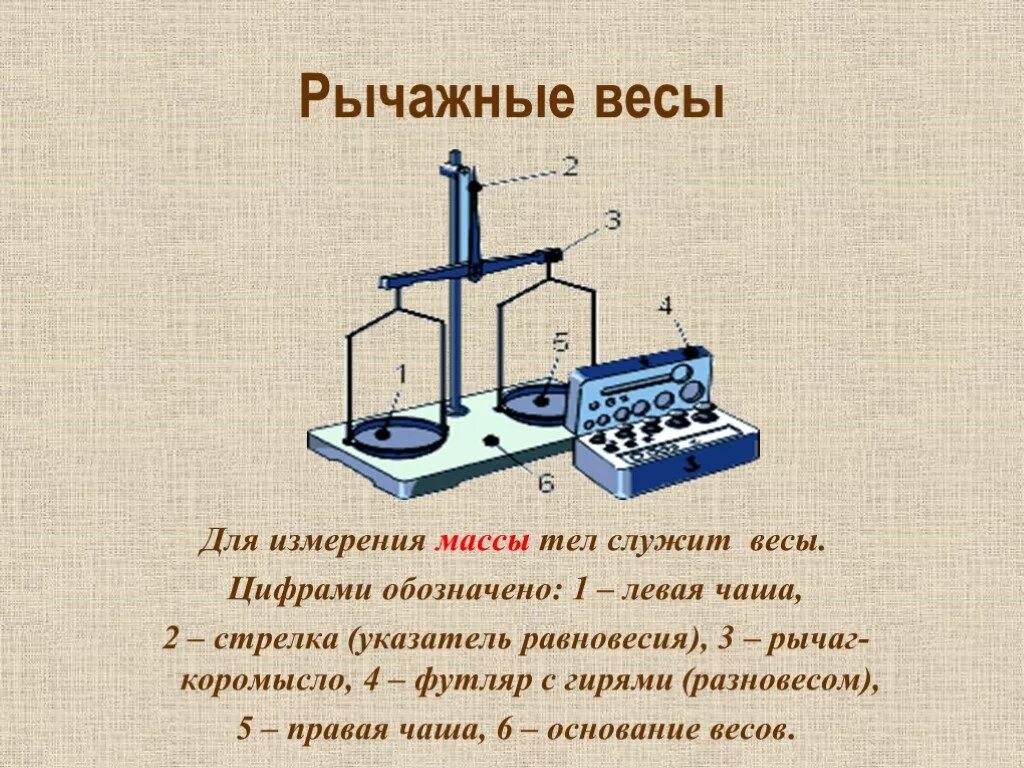 Рычажные весы

2

3

4

5

1

6

Для измерения массы тел служит весы.

Цифрами обозначено: 1 – левая чаша,

2 – стрелка (указатель равновесия), 3 – рычаг-коромысло, 4 – футляр с гирями (разновесом),

5 – правая чаша, 6 – основание весов.